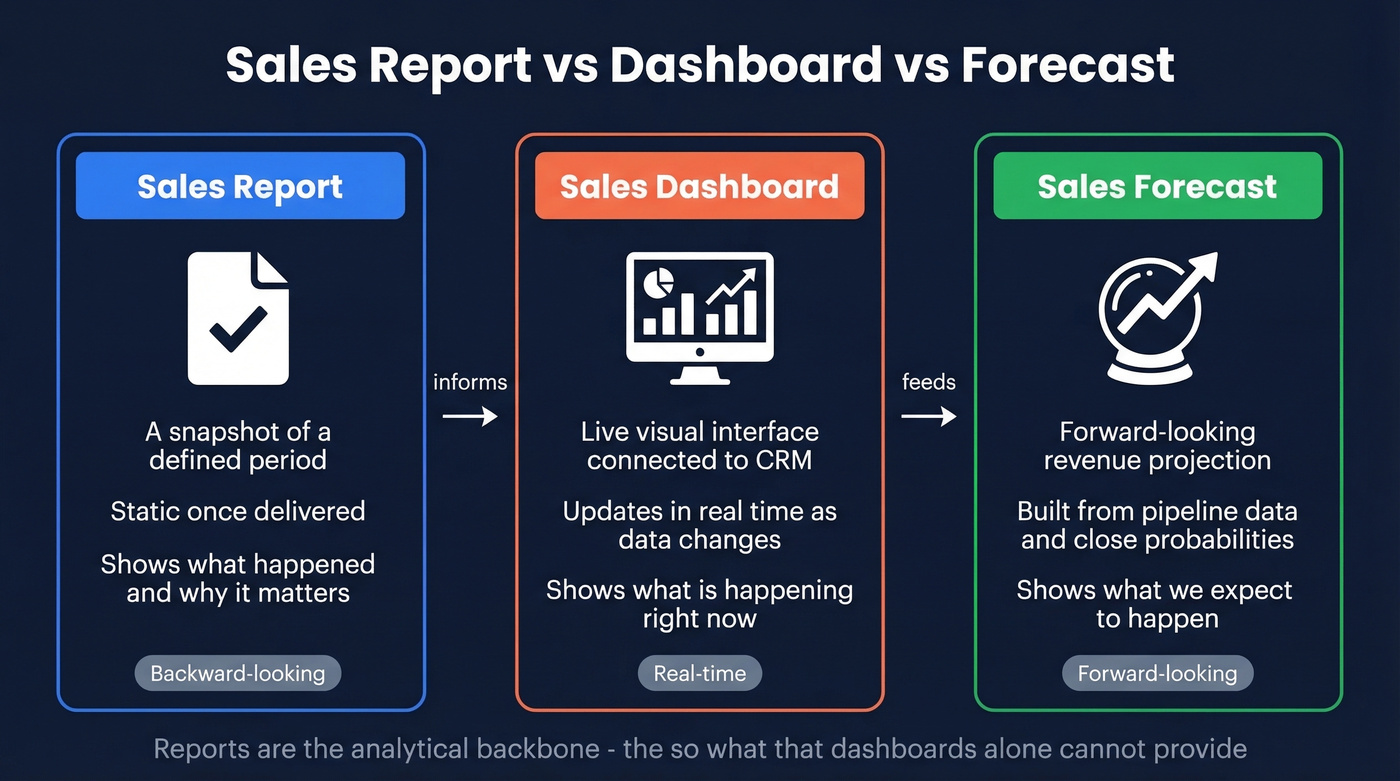 Sales Report vs Dashboard vs Forecast

Sales Report

A snapshot of a defined period

Static once delivered

Shows what happened and why it matters

Backward-looking

informs

Sales Dashboard

Live visual interface connected to CRM

Updates in real time as data changes

Shows what is happening right now

Real-time

feeds

Sales Forecast

Forward-looking revenue projection

Built from pipeline data and close probabilities

Shows what we expect to happen

Forward-looking

Reports are the analytical backbone - the so what that dashboards alone cannot provide